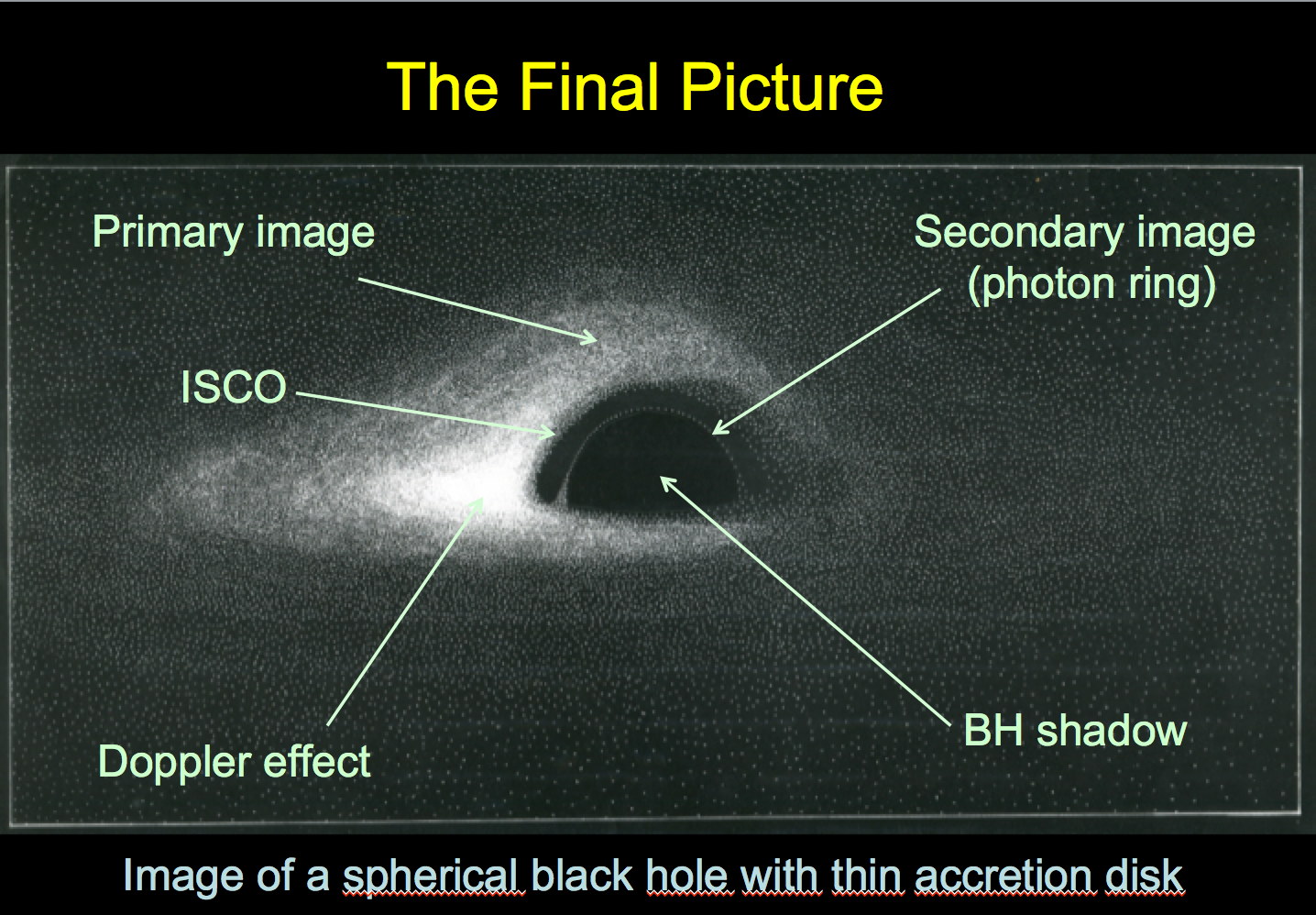 The Final Picture

Primary image

Secondary image (photon ring)

ISCO

Doppler effect

BH shadow

Image of a spherical black hole with thin accretion disk